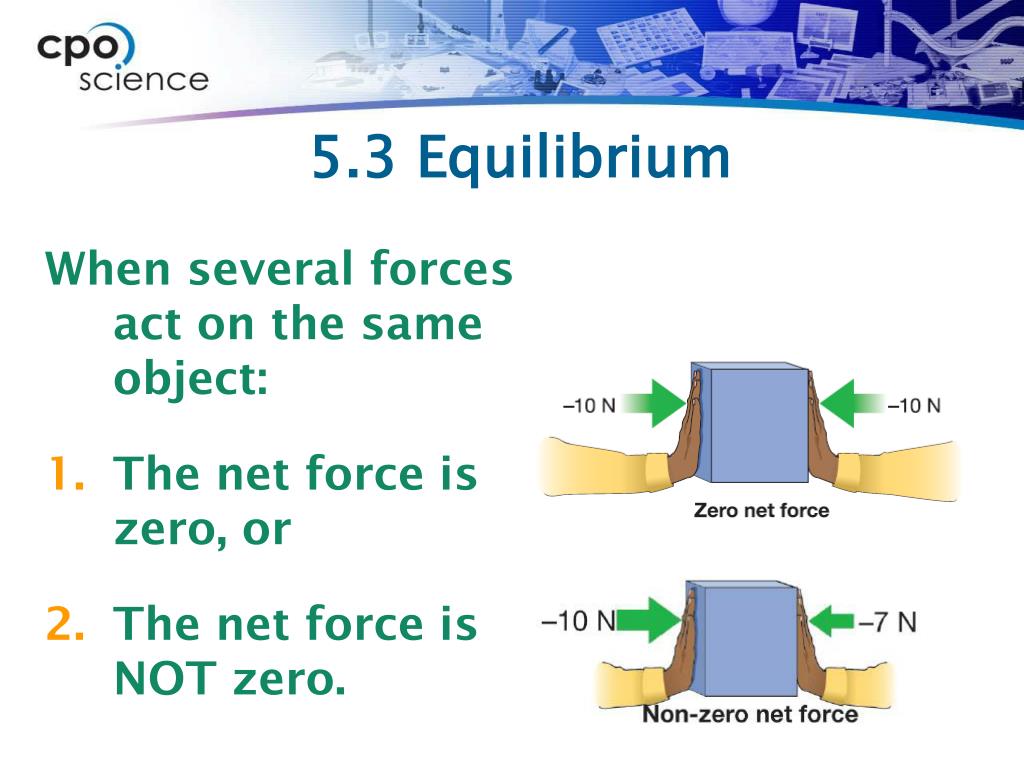 cpo science

5.3 Equilibrium

When several forces act on the same object:

1. The net force is zero, or

2. The net force is NOT zero.

–10 N

–10 N

Zero net force

–10 N

–7 N

Non-zero net force